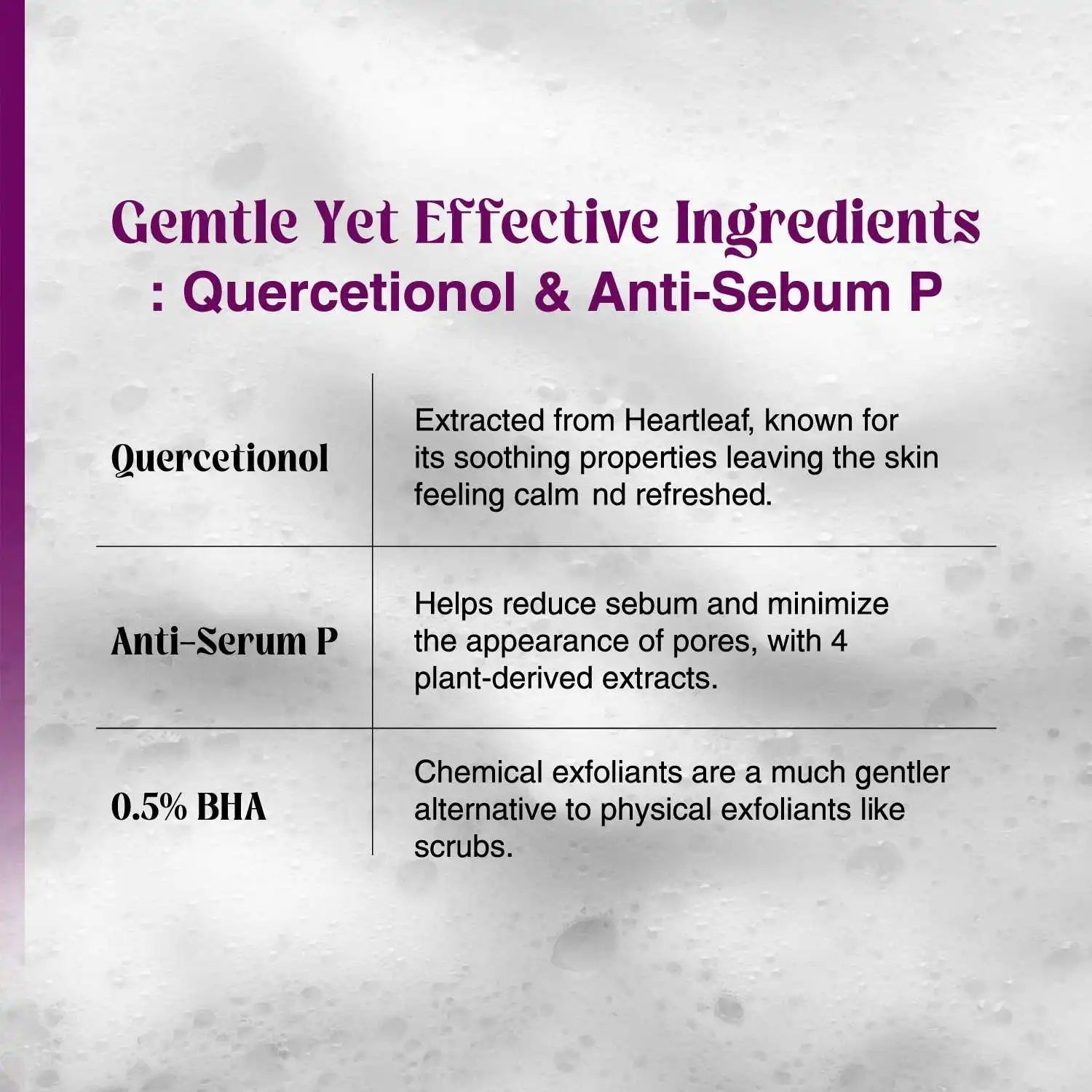 Gemtle Yet Effective Ingredients
: Quercetionol & Anti-Sebum P

| | |
|---|---|
| Quercetionol | Extracted from Heartleaf, known for its soothing properties leaving the skin feeling calm nd refreshed. |
| Anti-Serum P | Helps reduce sebum and minimize the appearance of pores, with 4 plant-derived extracts. |
| 0.5% BHA | Chemical exfoliants are a much gentler alternative to physical exfoliants like scrubs. |